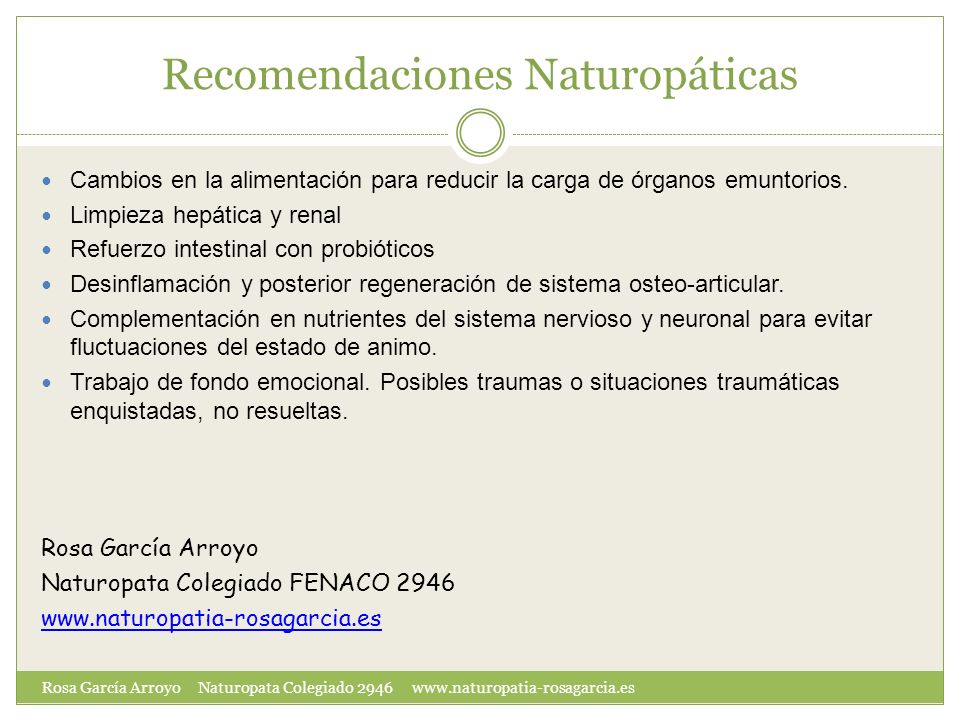 Recomendaciones Naturopáticas

- Cambios en la alimentación para reducir la carga de órganos emuntorios.
- Limpieza hepática y renal
- Refuerzo intestinal con probióticos
- Desinflamación y posterior regeneración de sistema osteo-articular.
- Complementación en nutrientes del sistema nervioso y neuronal para evitar fluctuaciones del estado de animo.
- Trabajo de fondo emocional. Posibles traumas o situaciones traumáticas enquistadas, no resueltas.

Rosa García Arroyo
Naturopata Colegiado FENACO 2946
www.naturopatia-rosagarcia.es

Rosa García Arroyo Naturopata Colegiado 2946 www.naturopatia-rosagarcia.es